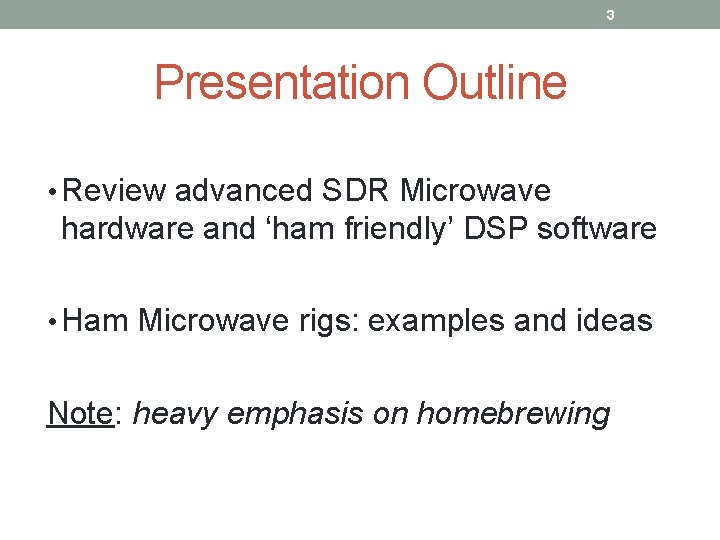 3

Presentation Outline

• Review advanced SDR Microwave hardware and ‘ham friendly’ DSP software

• Ham Microwave rigs: examples and ideas

Note: heavy emphasis on homebrewing